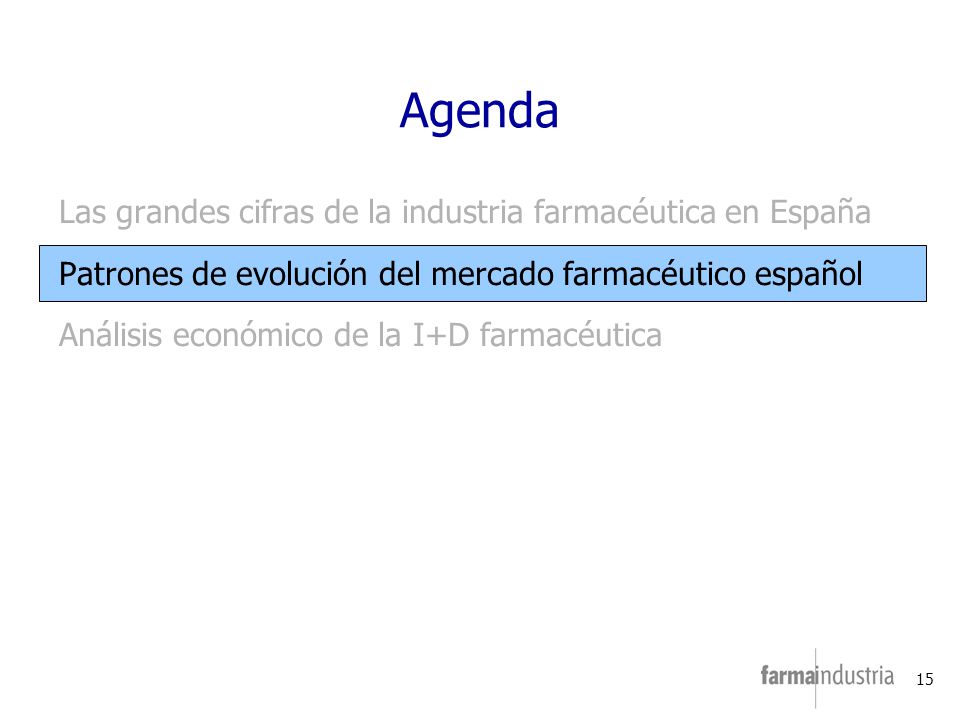 Agenda

Las grandes cifras de la industria farmacéutica en España

Patrones de evolución del mercado farmacéutico español

Análisis económico de la I+D farmacéutica

farmaindustria

15